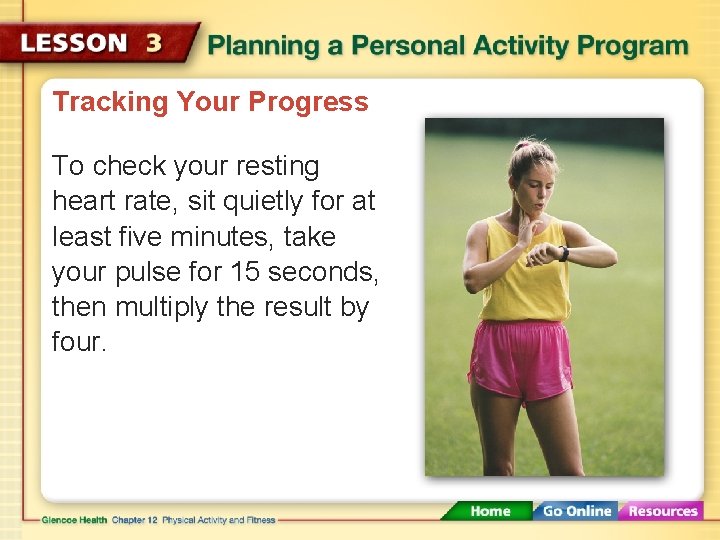 LESSON 3

Planning a Personal Activity Program

Tracking Your Progress

To check your resting heart rate, sit quietly for at least five minutes, take your pulse for 15 seconds, then multiply the result by four.

Glencoe Health Chapter 12 Physical Activity and Fitness

Home

Go Online

Resources